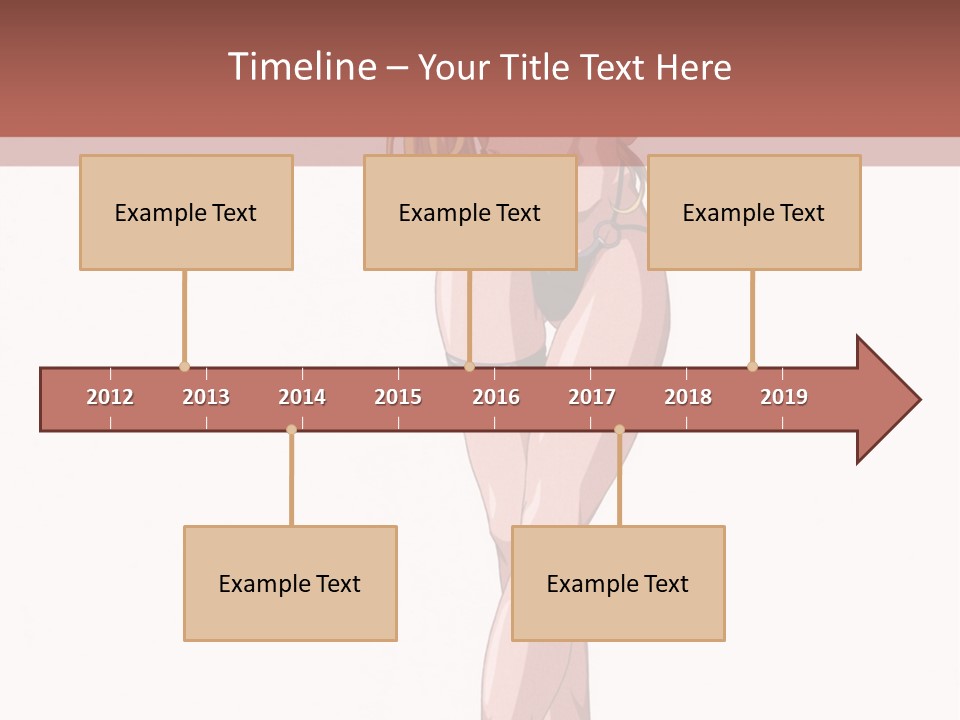 Timeline – Your Title Text Here

Example Text

Example Text

Example Text

2012 2013 2014 2015 2016 2017 2018 2019

Example Text

Example Text